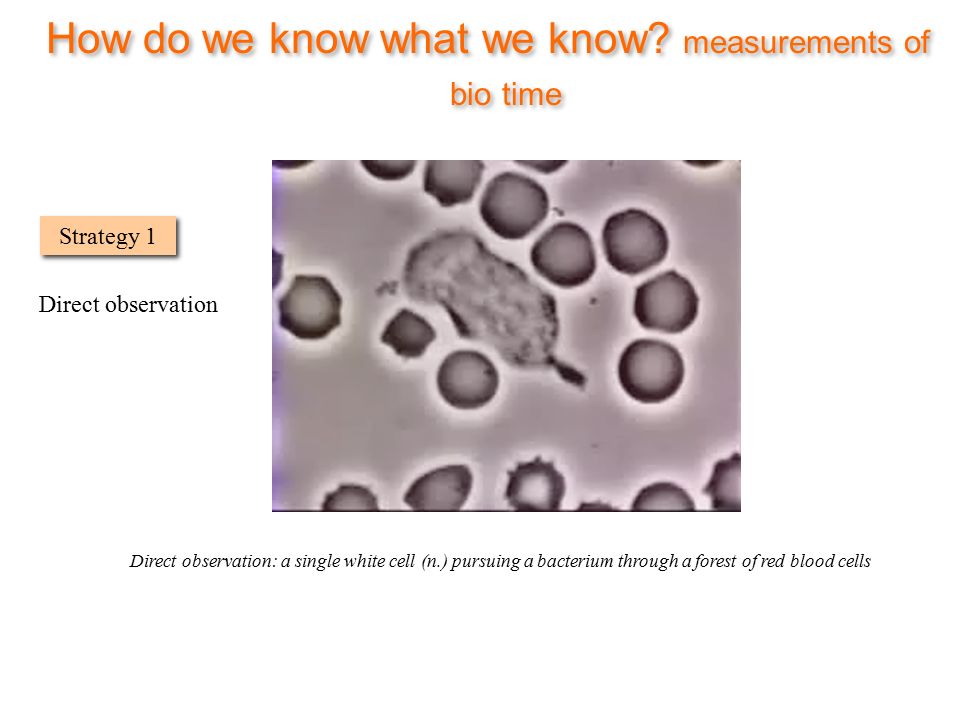 How do we know what we know? measurements of bio time

Strategy 1

Direct observation

Direct observation: a single white cell (n.) pursuing a bacterium through a forest of red blood cells